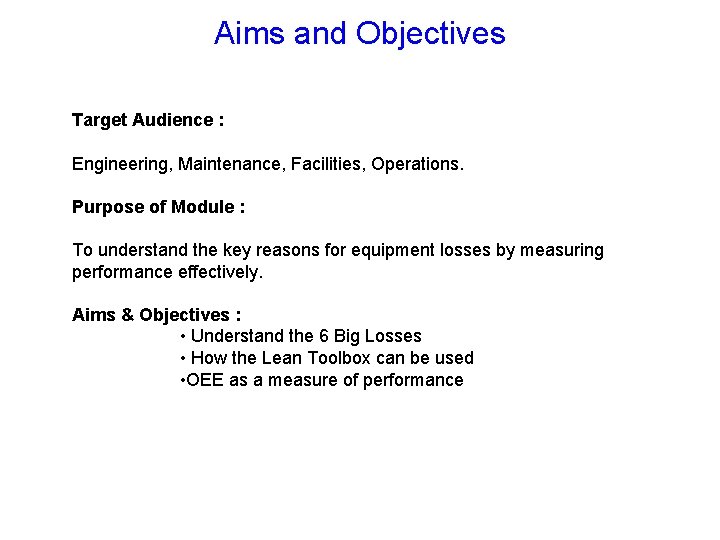 Aims and Objectives

Target Audience :

Engineering, Maintenance, Facilities, Operations.

Purpose of Module :

To understand the key reasons for equipment losses by measuring performance effectively.

Aims & Objectives :
• Understand the 6 Big Losses
• How the Lean Toolbox can be used
•OEE as a measure of performance